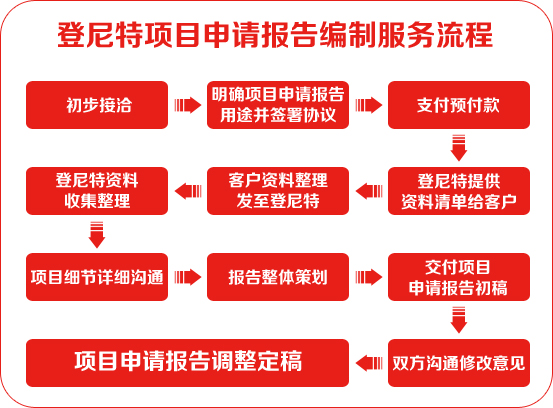 登尼特项目申请报告编制服务流程

初步接洽

明确项目申请报告用途并签署协议

支付预付款

登尼特提供资料清单给客户

客户资料整理发至登尼特

登尼特资料收集整理

项目细节详细沟通

报告整体策划

交付项目申请报告初稿

双方沟通修改意见

项目申请报告调整定稿